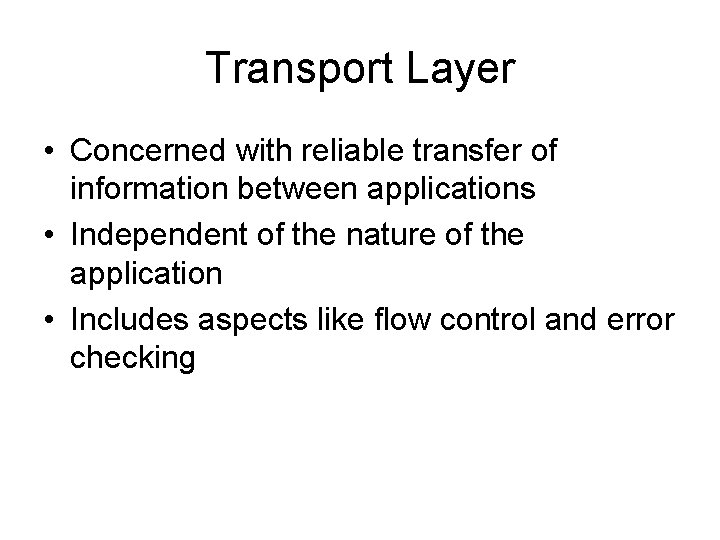 Transport Layer

• Concerned with reliable transfer of information between applications
• Independent of the nature of the application
• Includes aspects like flow control and error checking